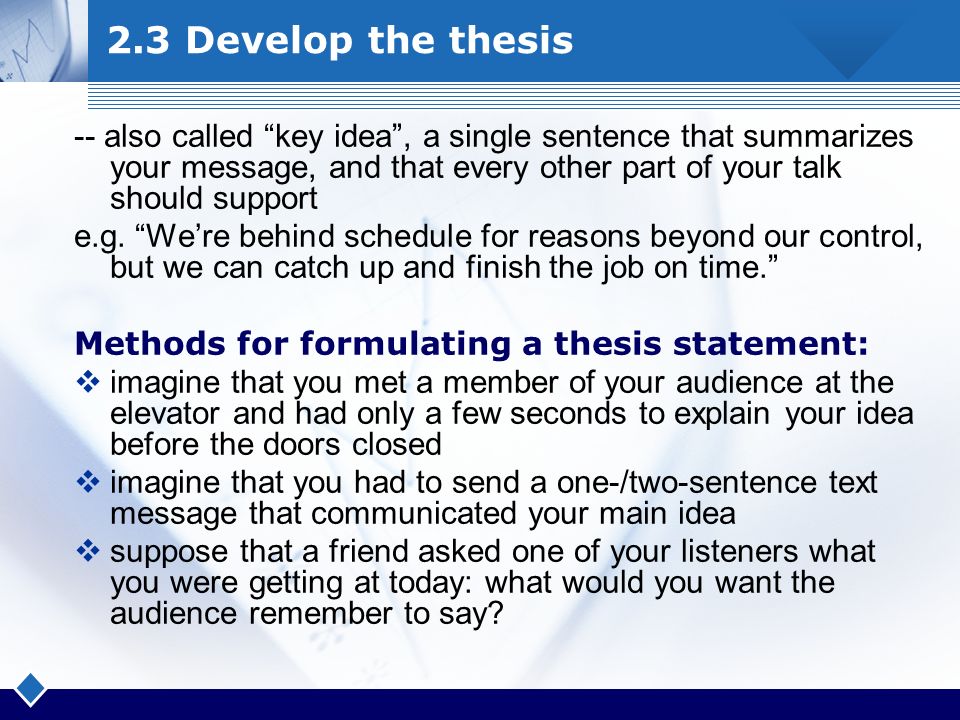 2.3 Develop the thesis

-- also called “key idea”, a single sentence that summarizes your message, and that every other part of your talk should support

e.g. “We’re behind schedule for reasons beyond our control, but we can catch up and finish the job on time.”

Methods for formulating a thesis statement:

❖ imagine that you met a member of your audience at the elevator and had only a few seconds to explain your idea before the doors closed

❖ imagine that you had to send a one-/two-sentence text message that communicated your main idea

❖ suppose that a friend asked one of your listeners what you were getting at today: what would you want the audience remember to say?